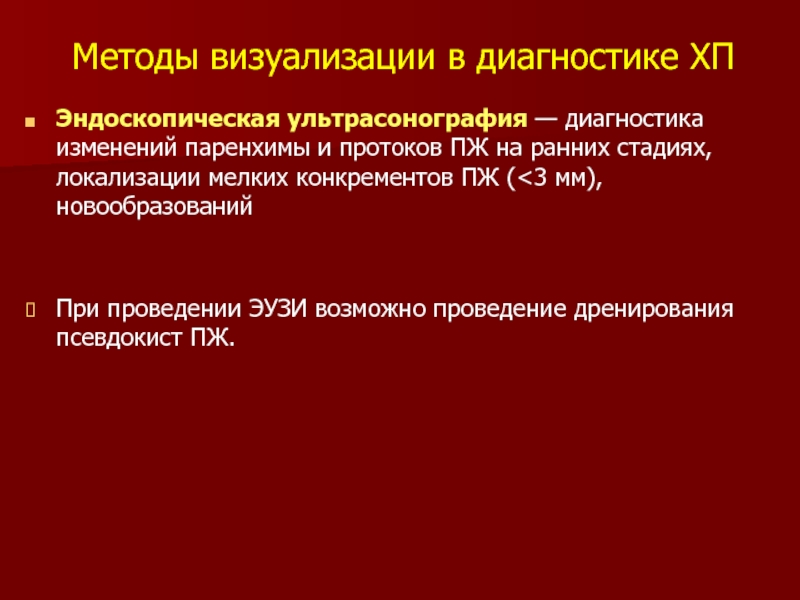 Методы визуализации в диагностике ХП

Эндоскопическая ультрасонография — диагностика изменений паренхимы и протоков ПЖ на ранних стадиях, локализации мелких конкрементов ПЖ (<3 мм), новообразований

При проведении ЭУЗИ возможно проведение дренирования псевдокист ПЖ.